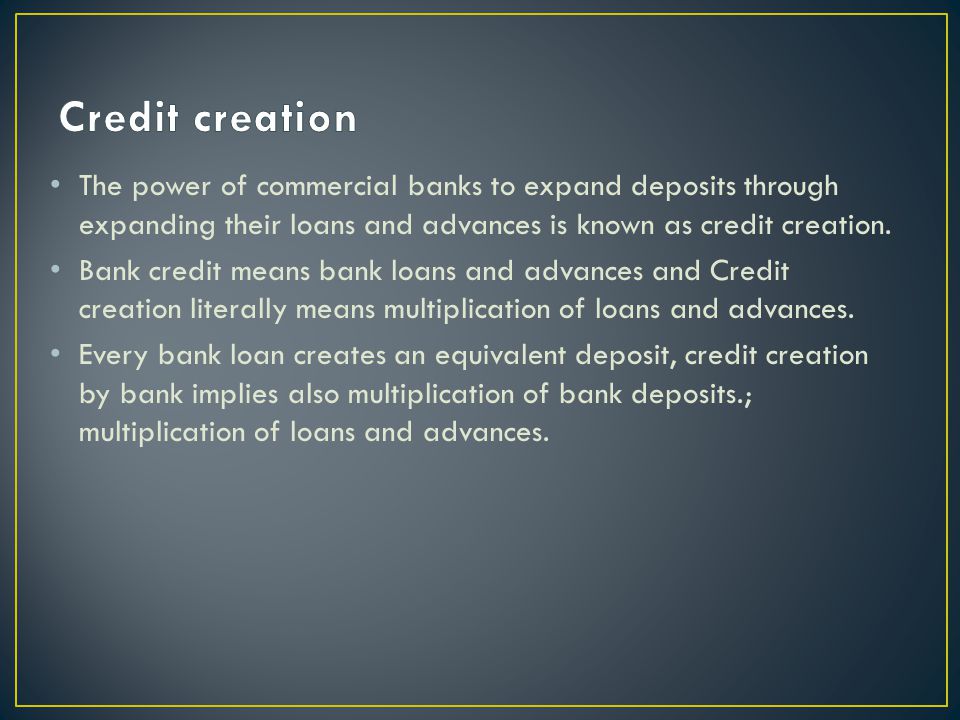 Credit creation

• The power of commercial banks to expand deposits through expanding their loans and advances is known as credit creation.
• Bank credit means bank loans and advances and Credit creation literally means multiplication of loans and advances.
• Every bank loan creates an equivalent deposit, credit creation by bank implies also multiplication of bank deposits.; multiplication of loans and advances.